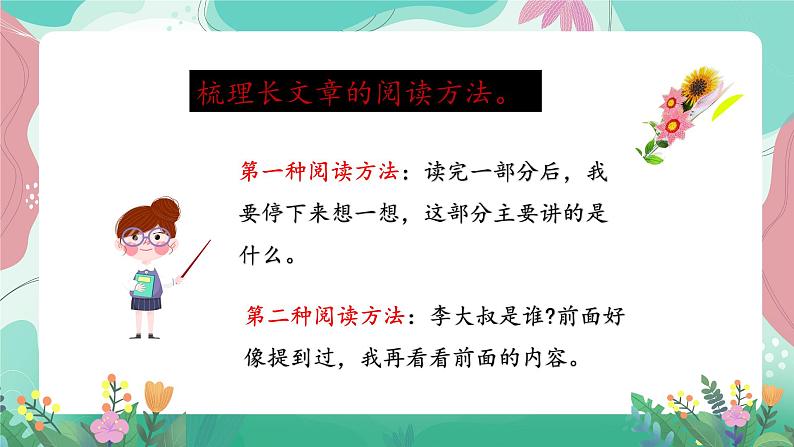 梳理长文章的阅读方法。

第一种阅读方法：读完一部分后，我要停下来想一想，这部分主要讲的是什么。

第二种阅读方法：李大叔是谁?前面好像提到过，我再看看前面的内容。